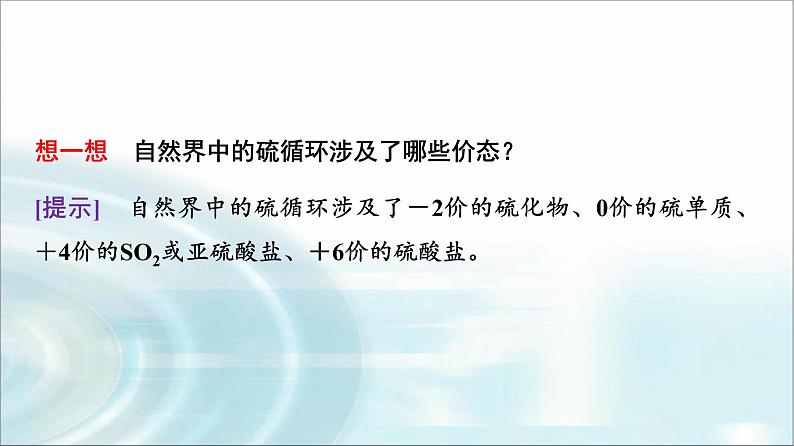 想一想　自然界中的硫循环涉及了哪些价态？

[提示]　自然界中的硫循环涉及了－2价的硫化物、0价的硫单质、＋4价的$SO_2$或亚硫酸盐、＋6价的硫酸盐。